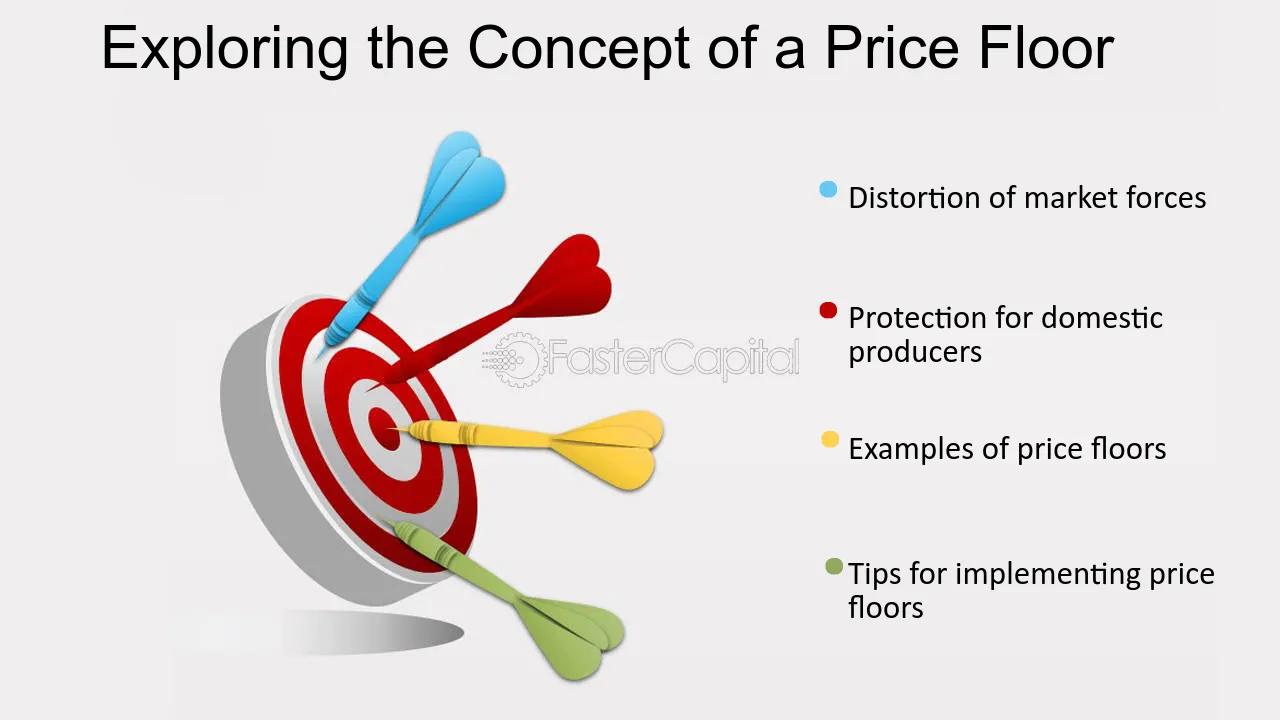 Exploring the Concept of a Price Floor

FasterCapital

Distortion of market forces

Protection for domestic producers

Examples of price floors

Tips for implementing price floors